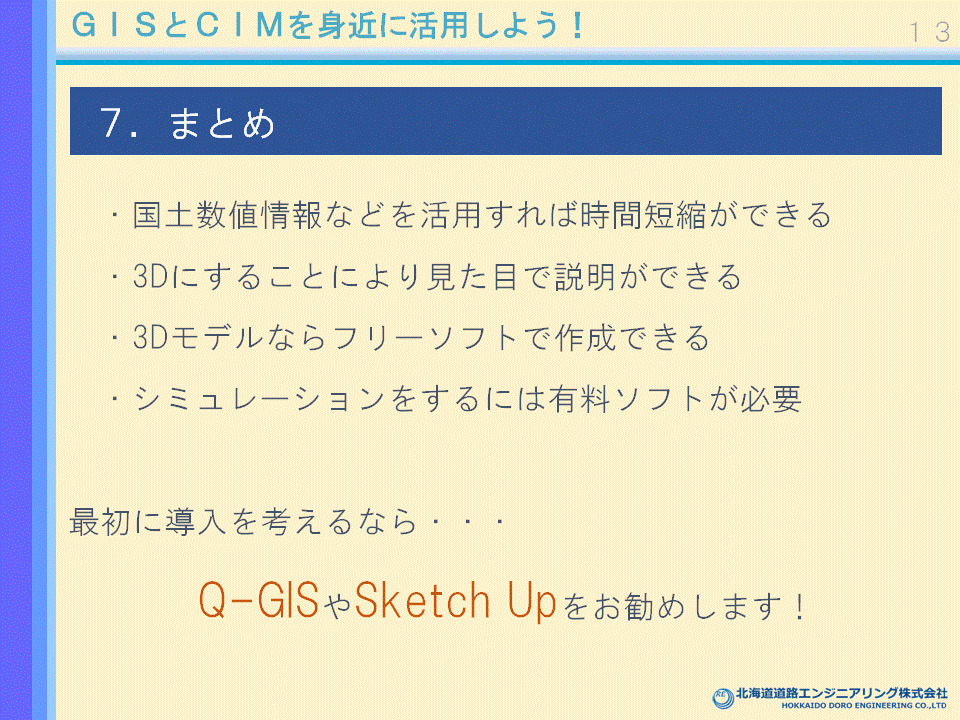 ＧＩＳとＣＩＭを身近に活用しよう！

１３

７．まとめ

・国土数値情報などを活用すれば時間短縮ができる

・3Dにすることにより見た目で説明ができる

・3Dモデルならフリーソフトで作成できる

・シミュレーションをするには有料ソフトが必要

最初に導入を考えるなら・・・

Q-GISやSketch Upをお勧めします！

北海道道路エンジニアリング株式会社
HOKKAIDO DORO ENGINEERING CO.,LTD